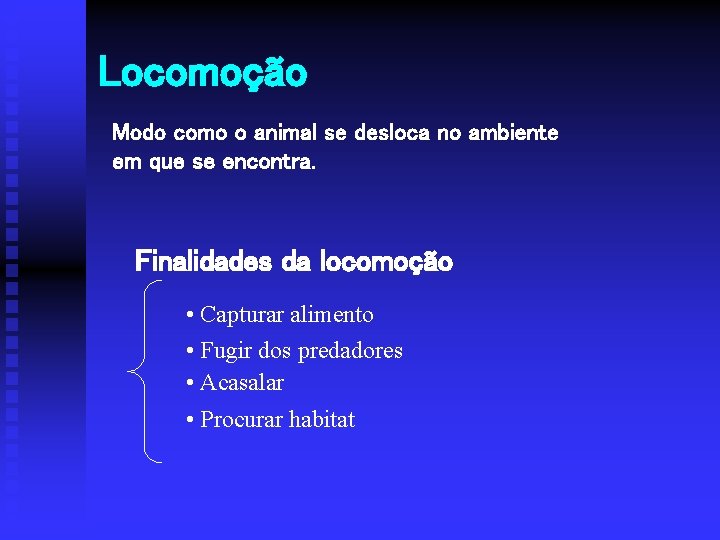 Locomoção

Modo como o animal se desloca no ambiente em que se encontra.

Finalidades da locomoção

• Capturar alimento
• Fugir dos predadores
• Acasalar
• Procurar habitat